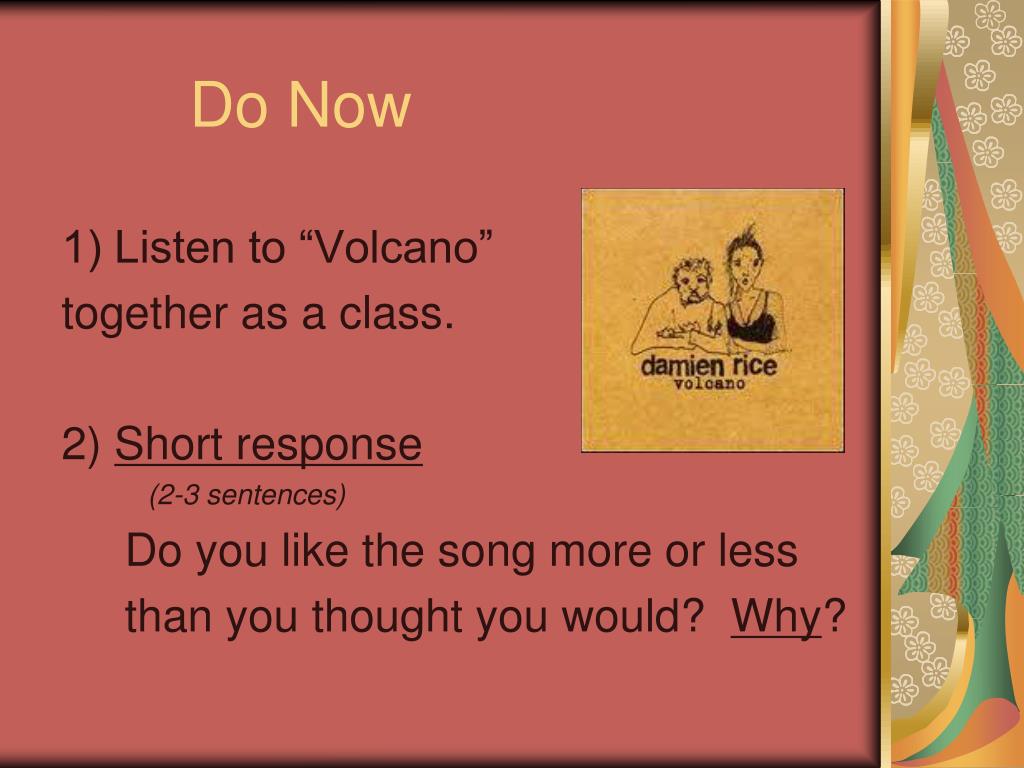 Do Now

1) Listen to “Volcano” together as a class.

damien rice
volcano

2) Short response
(2-3 sentences)
Do you like the song more or less than you thought you would? Why?